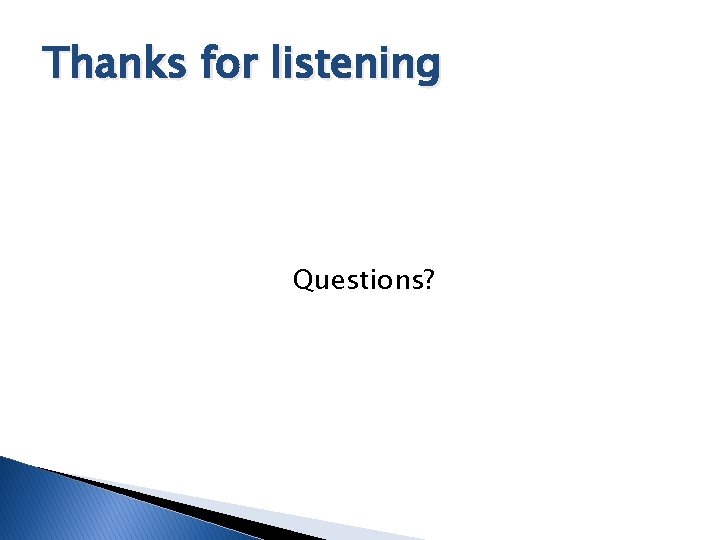 Thanks for listening

Questions?